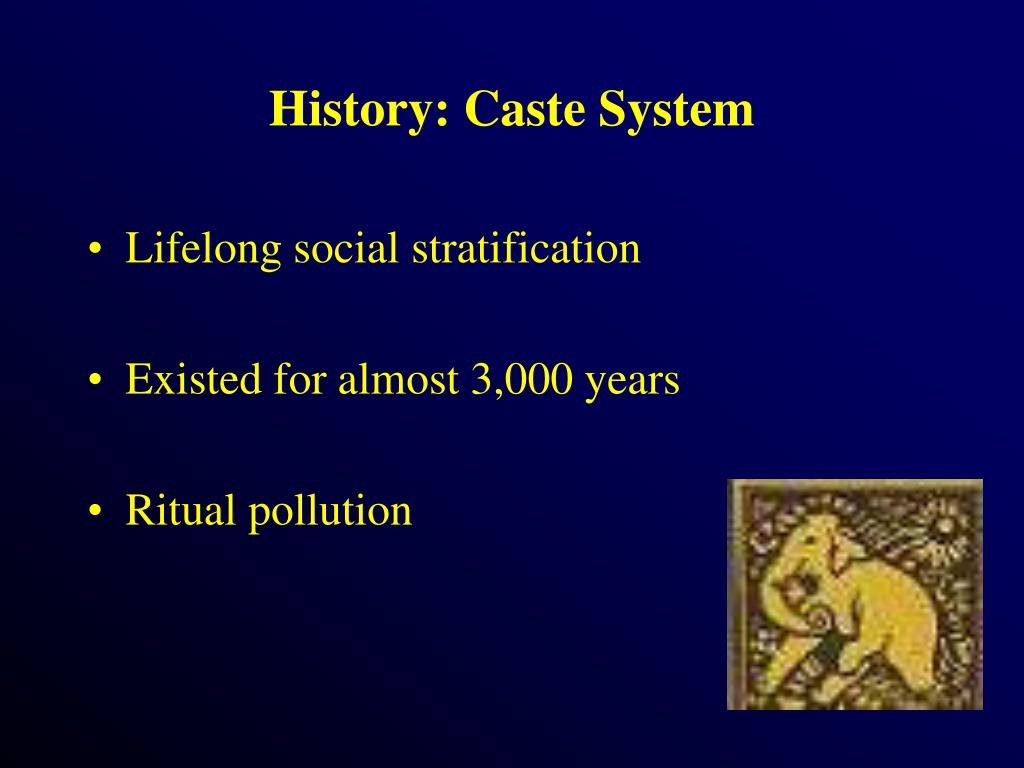 History: Caste System

• Lifelong social stratification

• Existed for almost 3,000 years

• Ritual pollution